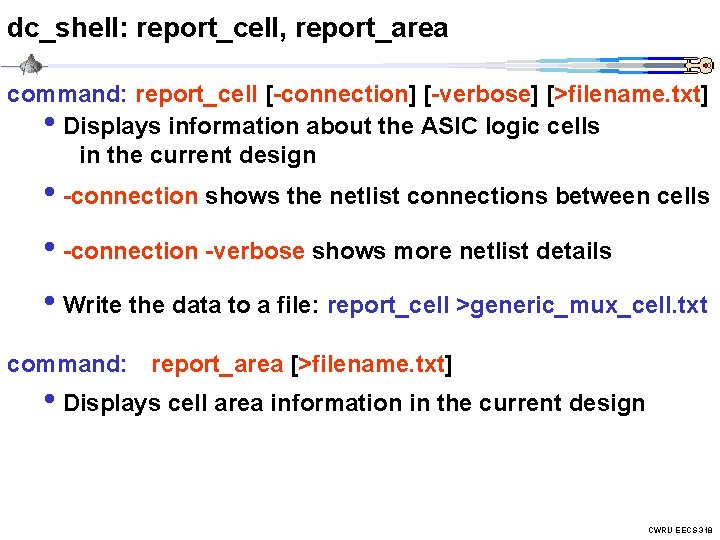 dc_shell: report_cell, report_area

command: report_cell [-connection] [-verbose] [>filename.txt]

• Displays information about the ASIC logic cells in the current design

• -connection shows the netlist connections between cells

• -connection -verbose shows more netlist details

• Write the data to a file: report_cell >generic_mux_cell.txt

command: report_area [>filename.txt]

• Displays cell area information in the current design

CWRU EECS 318